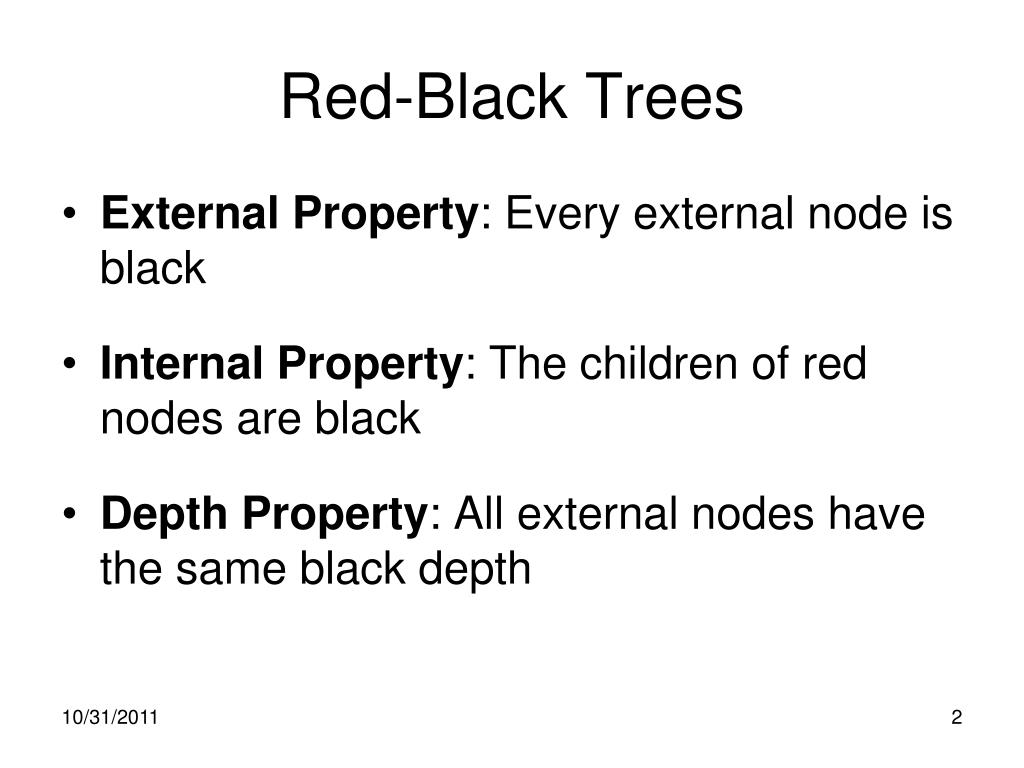 Red-Black Trees

• External Property: Every external node is black

• Internal Property: The children of red nodes are black

• Depth Property: All external nodes have the same black depth

10/31/2011

2